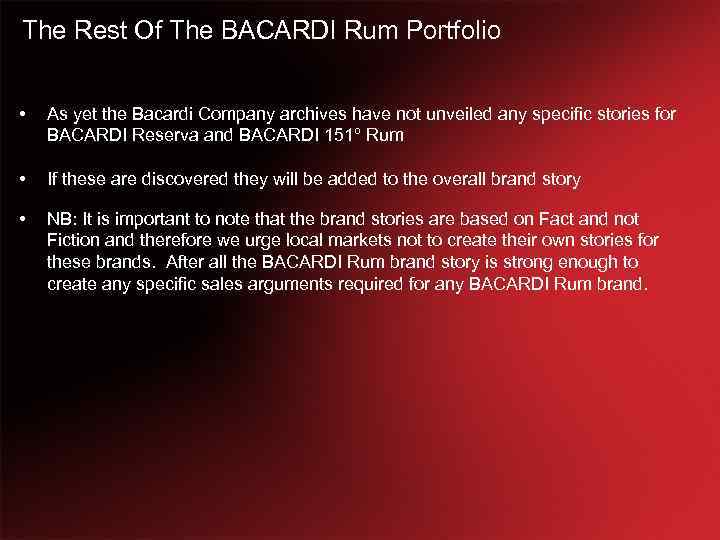 The Rest Of The BACARDI Rum Portfolio

• As yet the Bacardi Company archives have not unveiled any specific stories for BACARDI Reserva and BACARDI 151° Rum

• If these are discovered they will be added to the overall brand story

• NB: It is important to note that the brand stories are based on Fact and not Fiction and therefore we urge local markets not to create their own stories for these brands. After all the BACARDI Rum brand story is strong enough to create any specific sales arguments required for any BACARDI Rum brand.